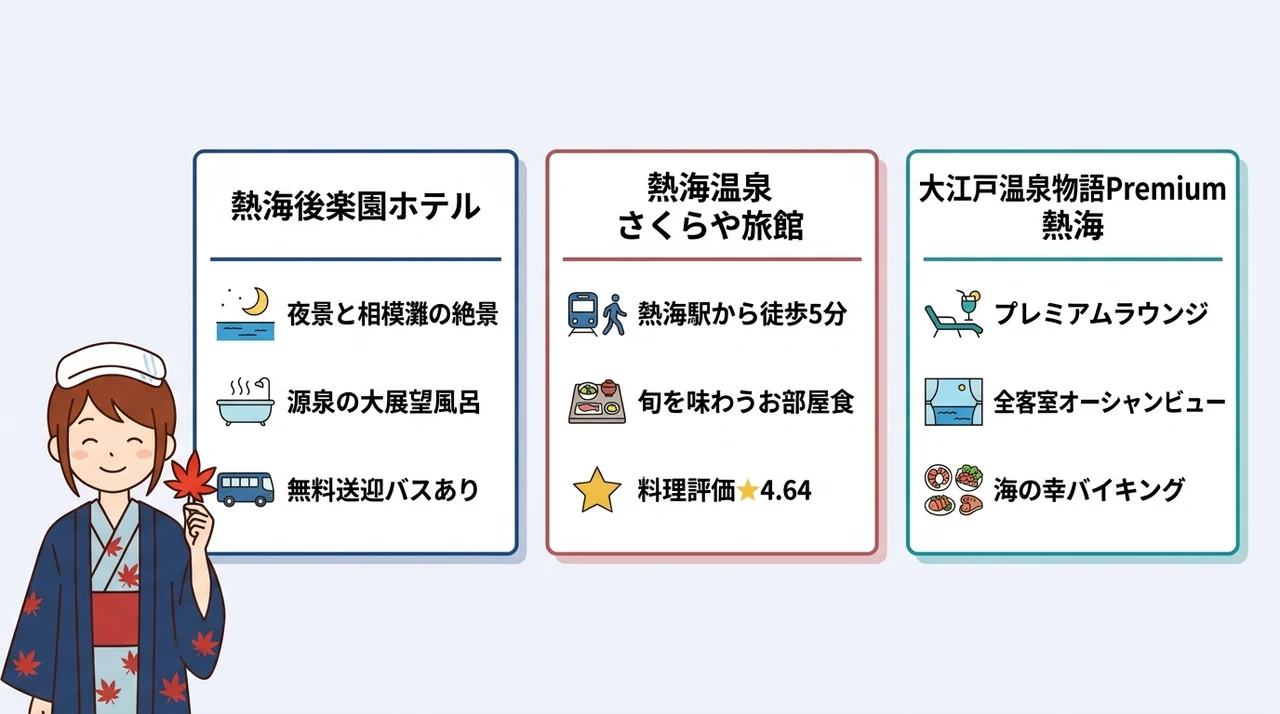 熱海後楽園ホテル

夜景と相模灘の絶景

源泉の大展望風呂

無料送迎バスあり

熱海温泉
さくらや旅館

熱海駅から徒歩5分

旬を味わうお部屋食

料理評価★4.64

大江戸温泉物語Premium
熱海

プレミアムラウンジ

全客室オーシャンビュー

海の幸バイキング